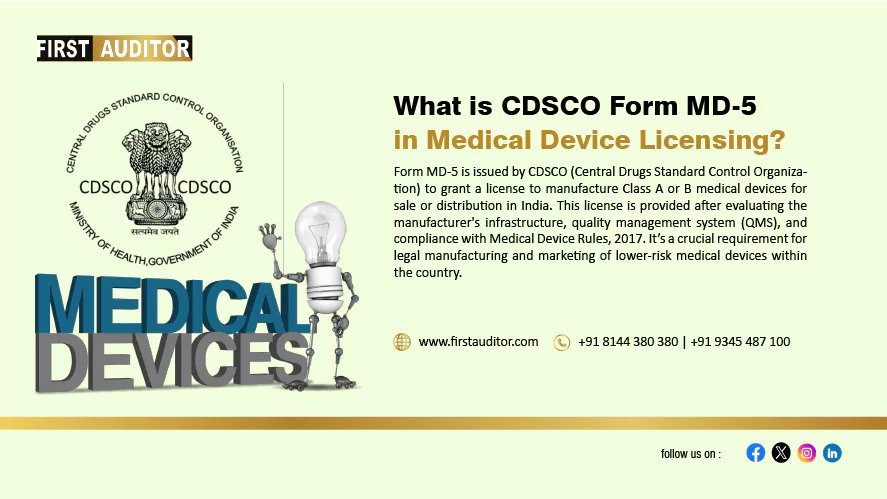 FIRST AUDITOR

CENTRAL DRUGS STANDARD CONTROL ORGANISATION

CDSCO CDSCO

सत्यमेव जयते

MINISTRY OF HEALTH,GOVERNMENT OF INDIA

MEDICAL DEVICES

What is CDSCO Form MD-5 in Medical Device Licensing?

Form MD-5 is issued by CDSCO (Central Drugs Standard Control Organization) to grant a license to manufacture Class A or B medical devices for sale or distribution in India. This license is provided after evaluating the manufacturer's infrastructure, quality management system (QMS), and compliance with Medical Device Rules, 2017. It's a crucial requirement for legal manufacturing and marketing of lower-risk medical devices within the country.

www.firstauditor.com

+91 8144 380 380 | +91 9345 487 100

follow us on :